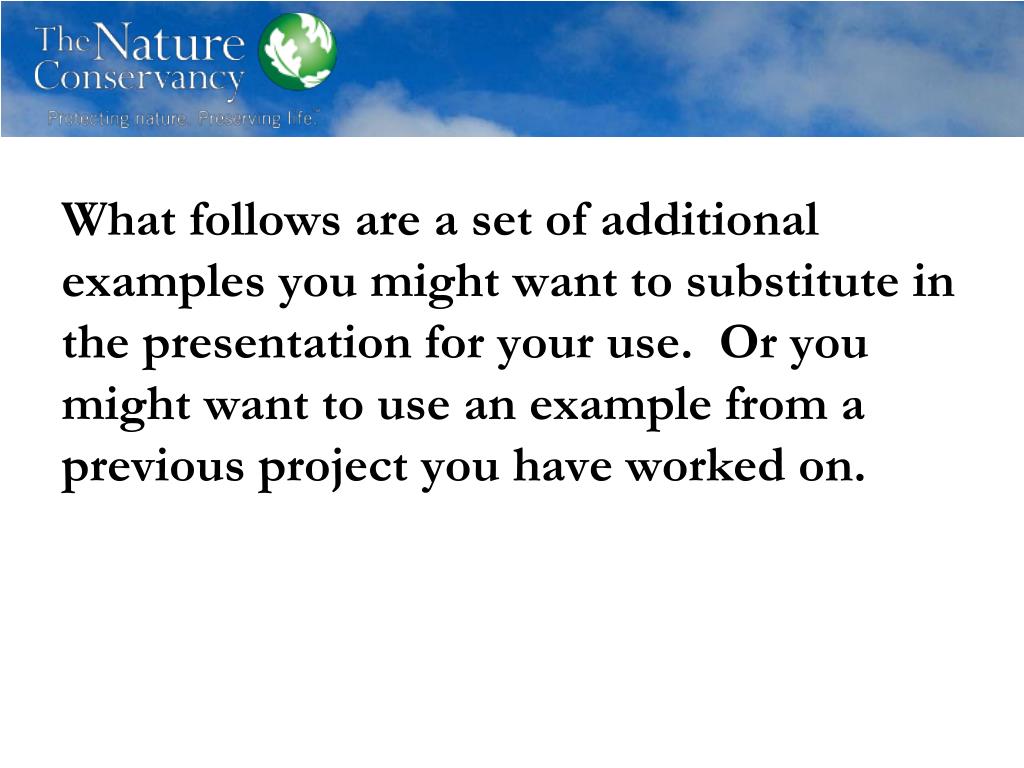 The Nature Conservancy

Protecting nature. Preserving life.™

What follows are a set of additional examples you might want to substitute in the presentation for your use. Or you might want to use an example from a previous project you have worked on.